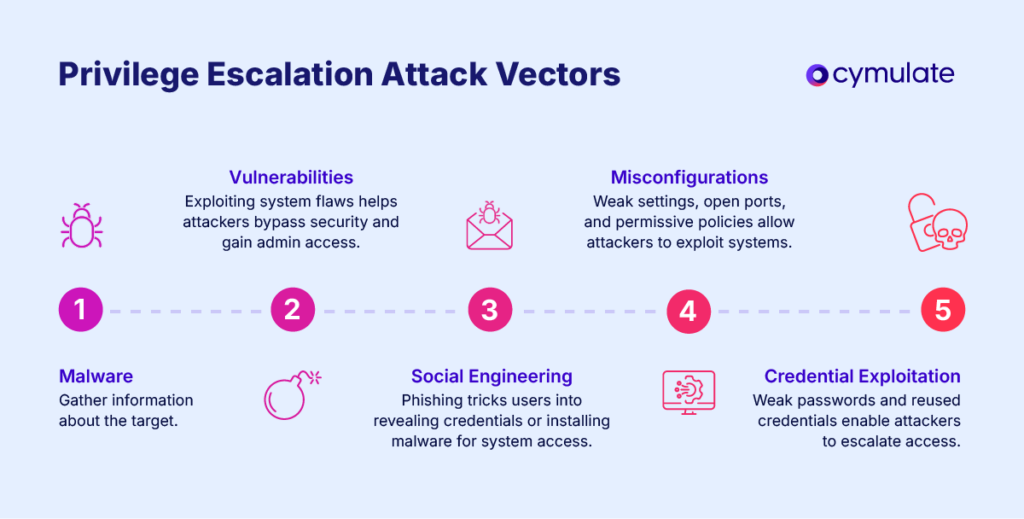 Privilege Escalation Attack Vectors

cymulate

Vulnerabilities
Exploiting system flaws helps attackers bypass security and gain admin access.

Misconfigurations
Weak settings, open ports, and permissive policies allow attackers to exploit systems.

1

2

3

4

5

Malware
Gather information about the target.

Social Engineering
Phishing tricks users into revealing credentials or installing malware for system access.

Credential Exploitation
Weak passwords and reused credentials enable attackers to escalate access.